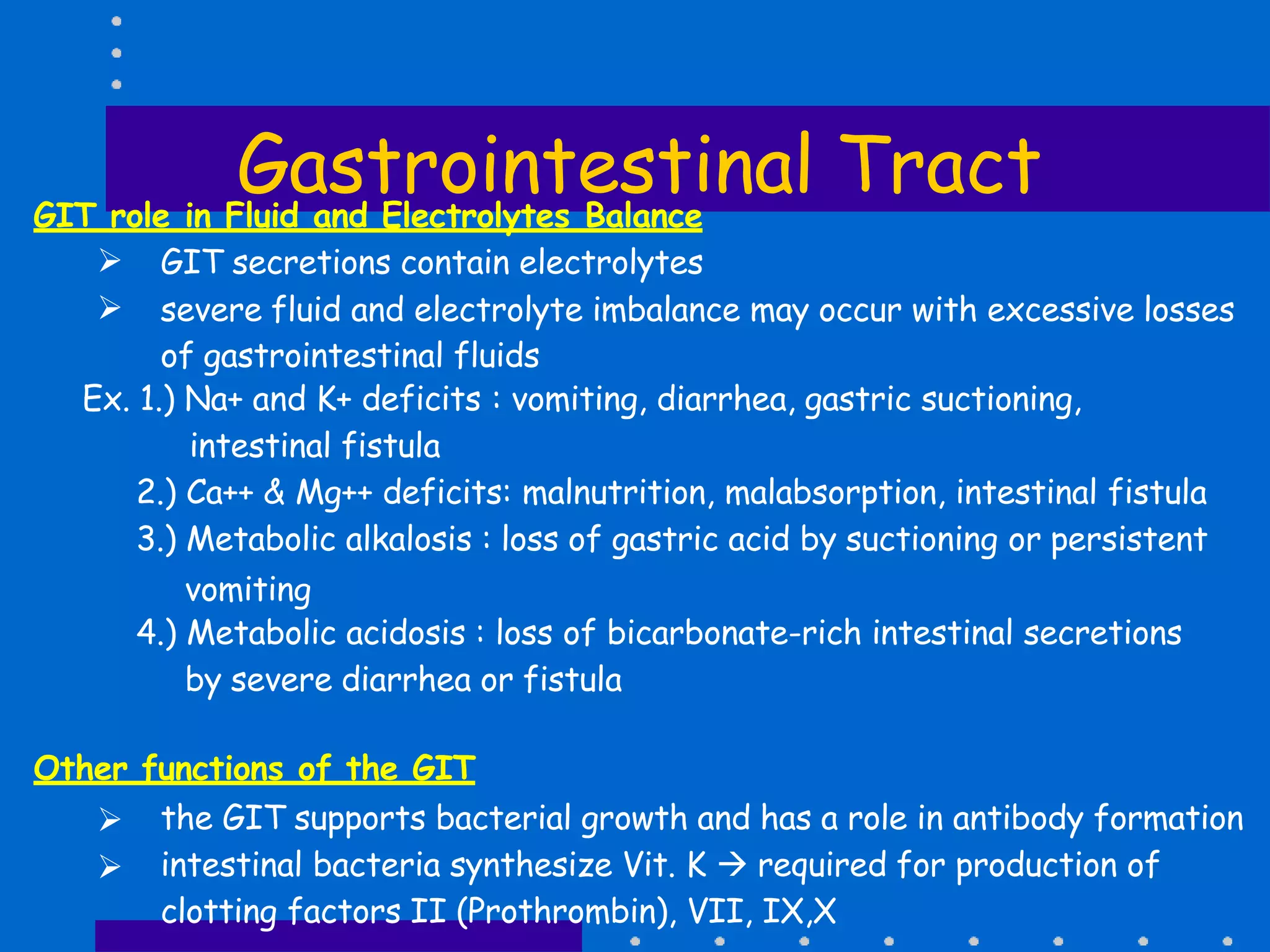 Gastrointestinal Tract

GIT role in Fluid and Electrolytes Balance

➢ GIT secretions contain electrolytes

➢ severe fluid and electrolyte imbalance may occur with excessive losses of gastrointestinal fluids

Ex. 1.) Na+ and K+ deficits : vomiting, diarrhea, gastric suctioning, intestinal fistula

2.) Ca++ & Mg++ deficits: malnutrition, malabsorption, intestinal fistula

3.) Metabolic alkalosis : loss of gastric acid by suctioning or persistent vomiting

4.) Metabolic acidosis : loss of bicarbonate-rich intestinal secretions by severe diarrhea or fistula

Other functions of the GIT

➢ the GIT supports bacterial growth and has a role in antibody formation

➢ intestinal bacteria synthesize Vit. K → required for production of clotting factors II (Prothrombin), VII, IX,X